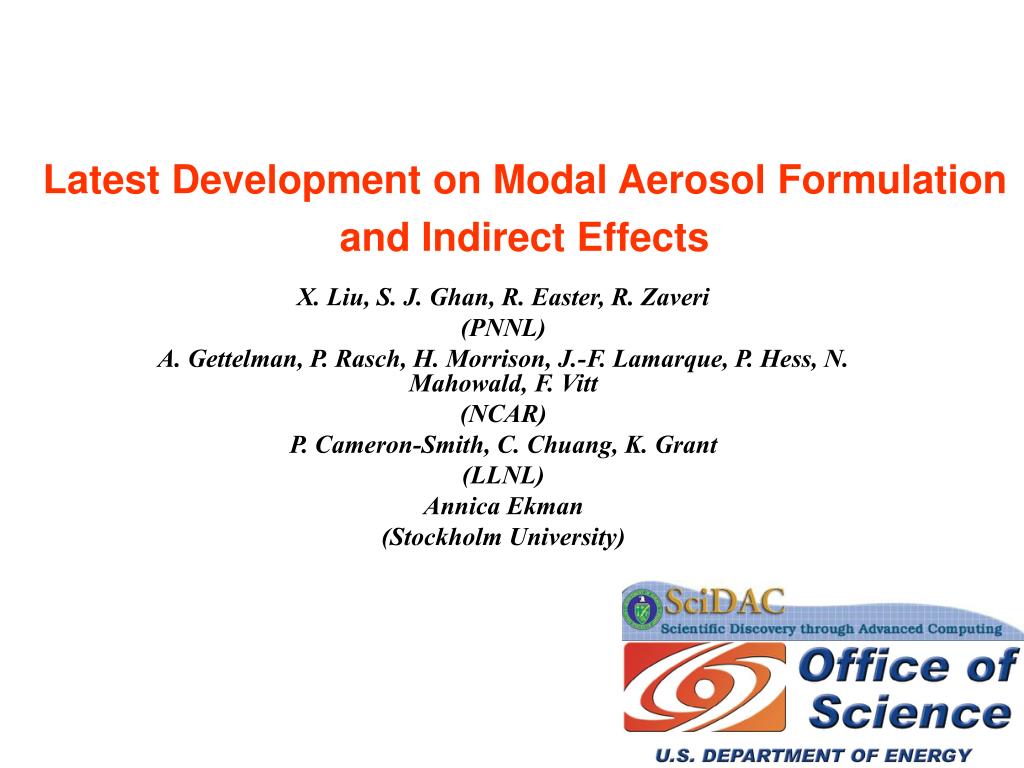 Latest Development on Modal Aerosol Formulation and Indirect Effects

X. Liu, S. J. Ghan, R. Easter, R. Zaveri
(PNNL)
A. Gettelman, P. Rasch, H. Morrison, J.-F. Lamarque, P. Hess, N. Mahowald, F. Vitt
(NCAR)
P. Cameron-Smith, C. Chuang, K. Grant
(LLNL)
Annica Ekman
(Stockholm University)

SciDAC
Scientific Discovery through Advanced Computing

Office of Science
U.S. DEPARTMENT OF ENERGY